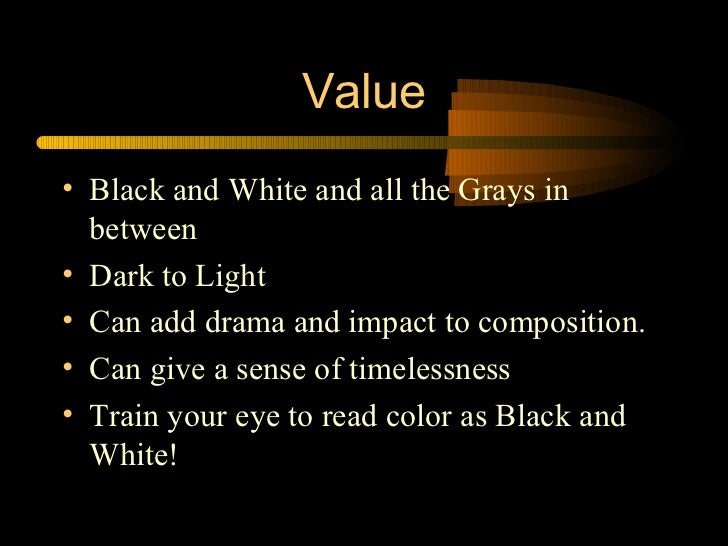 Value

• Black and White and all the Grays in between
• Dark to Light
• Can add drama and impact to composition.
• Can give a sense of timelessness
• Train your eye to read color as Black and White!